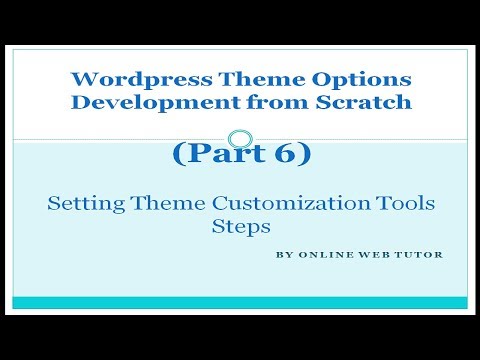 Wordpress Theme Options Development from Scratch

(Part 6)

Setting Theme Customization Tools Steps

BY ONLINE WEB TUTOR